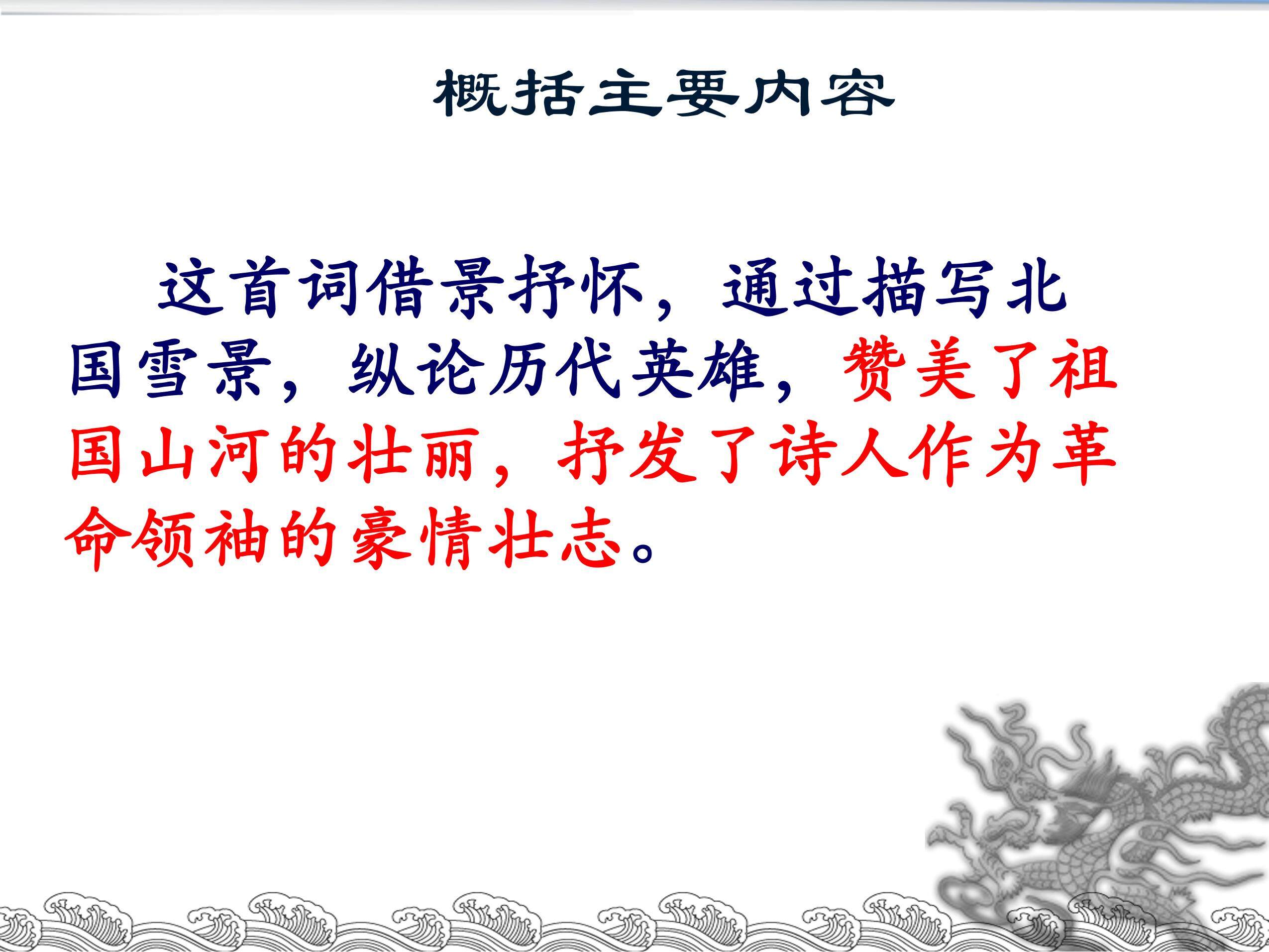 概括主要内容

这首词借景抒怀，通过描写北国雪景，纵论历代英雄，赞美了祖国山河的壮丽，抒发了诗人作为革命领袖的豪情壮志。